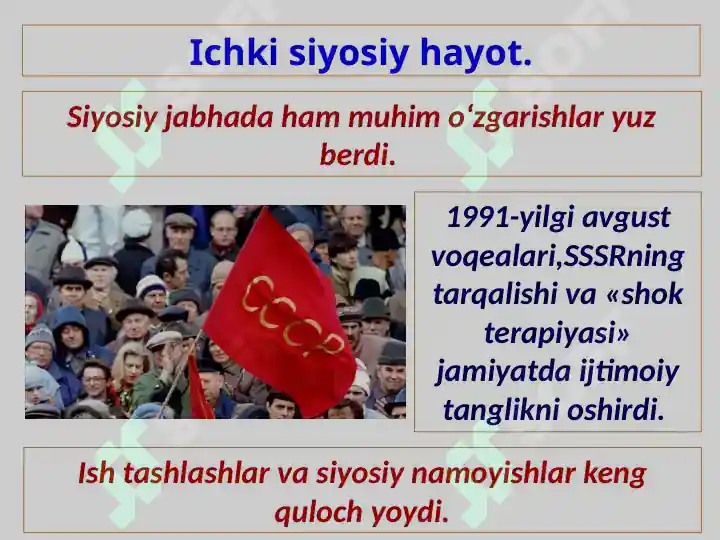 Ichki siyosiy hayot.

Siyosiy jabhada ham muhim o‘zgarishlar yuz berdi.

СССР

1991-yilgi avgust voqealari,SSSRning tarqalishi va «shok terapiyasi» jamiyatda ijtimoiy tanglikni oshirdi.

Ish tashlashlar va siyosiy namoyishlar keng quloch yoydi.